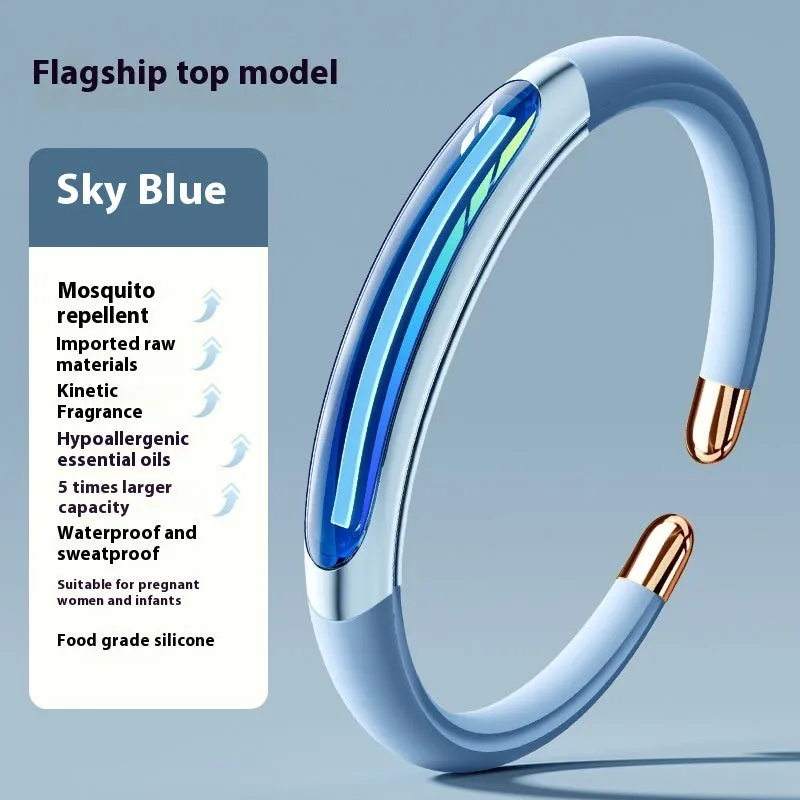 Flagship top model

Sky Blue

Mosquito repellent

Imported raw materials

Kinetic Fragrance

Hypoallergenic essential oils

5 times larger capacity

Waterproof and sweatproof

Suitable for pregnant women and infants

Food grade silicone